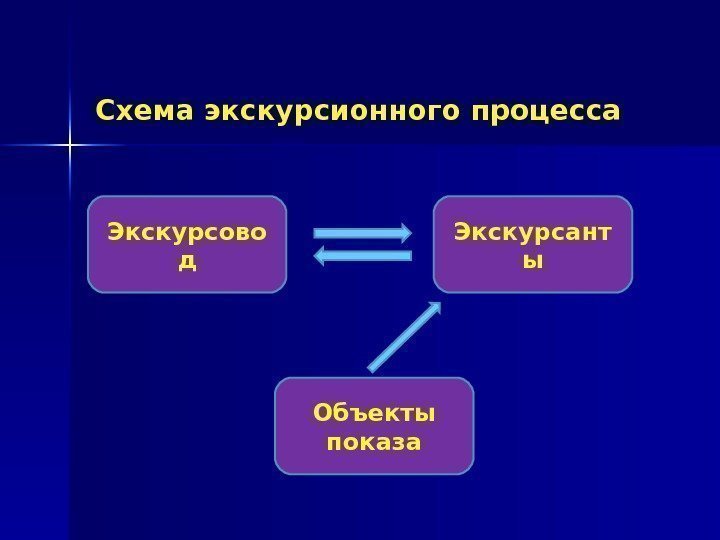 Схема экскурсионного процесса

Экскурсовод

Экскурсанты

Объекты показа